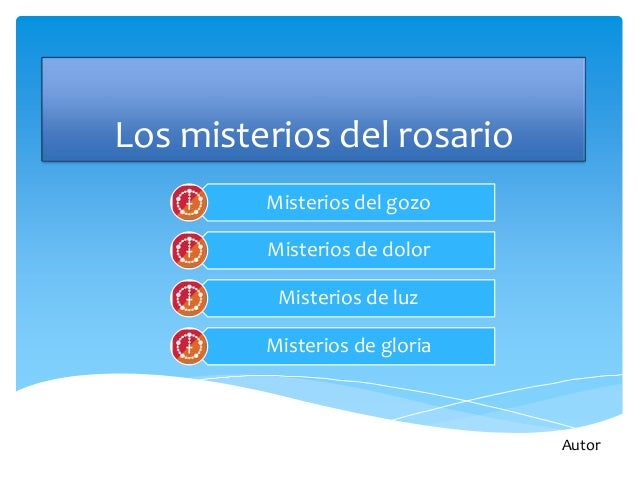 Los misterios del rosario

Misterios del gozo

Misterios de dolor

Misterios de luz

Misterios de gloria

Autor